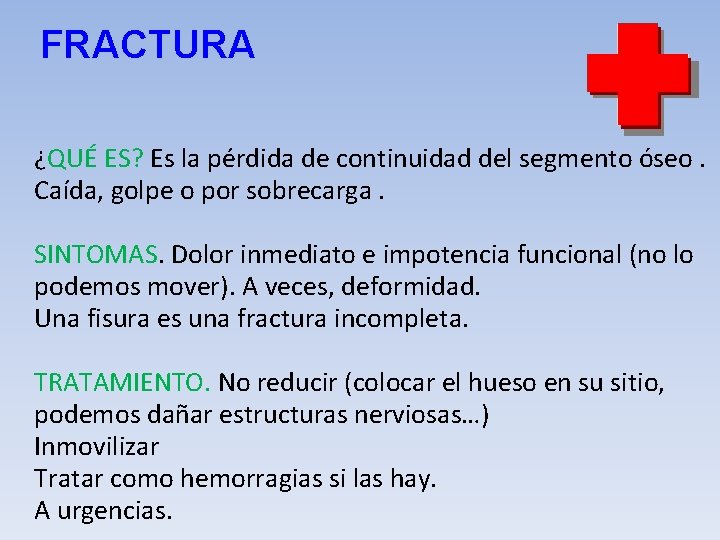 FRACTURA

¿QUÉ ES? Es la pérdida de continuidad del segmento óseo . Caída, golpe o por sobrecarga .

SINTOMAS. Dolor inmediato e impotencia funcional (no lo podemos mover). A veces, deformidad.
Una fisura es una fractura incompleta.

TRATAMIENTO. No reducir (colocar el hueso en su sitio, podemos dañar estructuras nerviosas…)
Inmovilizar
Tratar como hemorragias si las hay.
A urgencias.